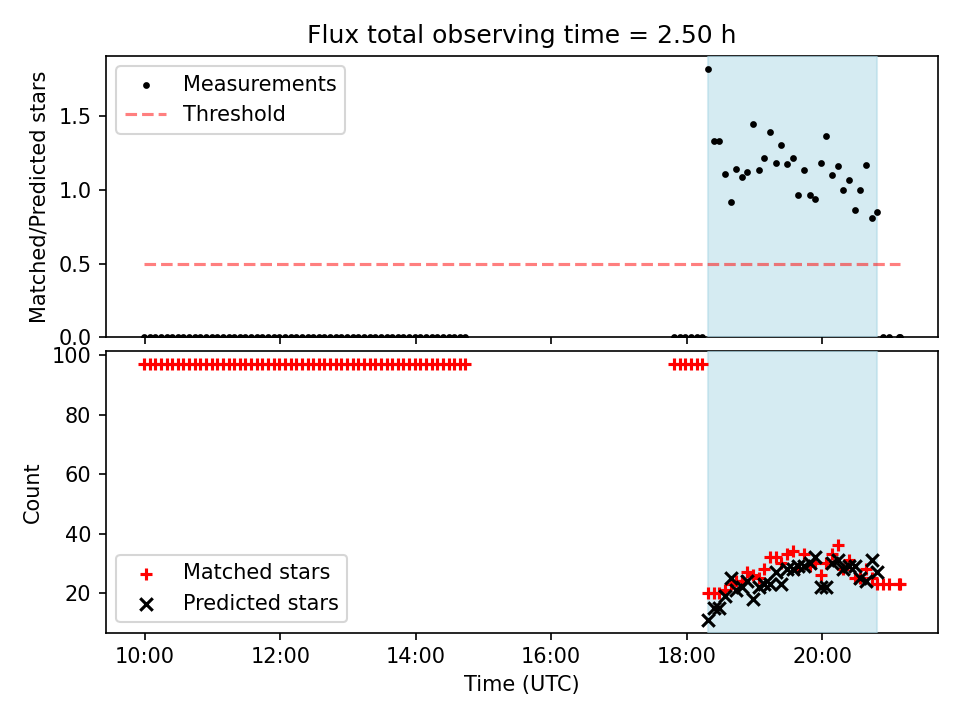 Flux total observing time = 2.50 h

Measurements
Threshold

Matched/Predicted stars

1.5
1.0
0.5
0.0

100
80
60
40
20

Count

Matched stars
Predicted stars

10:00
12:00
14:00
16:00
18:00
20:00

Time (UTC)